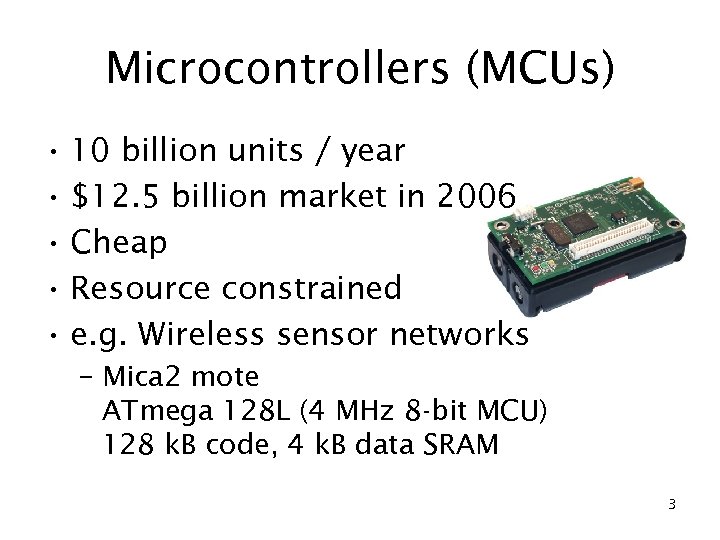 Microcontrollers (MCUs)

• 10 billion units / year
• \$12.5 billion market in 2006
• Cheap
• Resource constrained
• e.g. Wireless sensor networks
– Mica2 mote
ATmega 128L (4 MHz 8-bit MCU)
128 kB code, 4 kB data SRAM

3